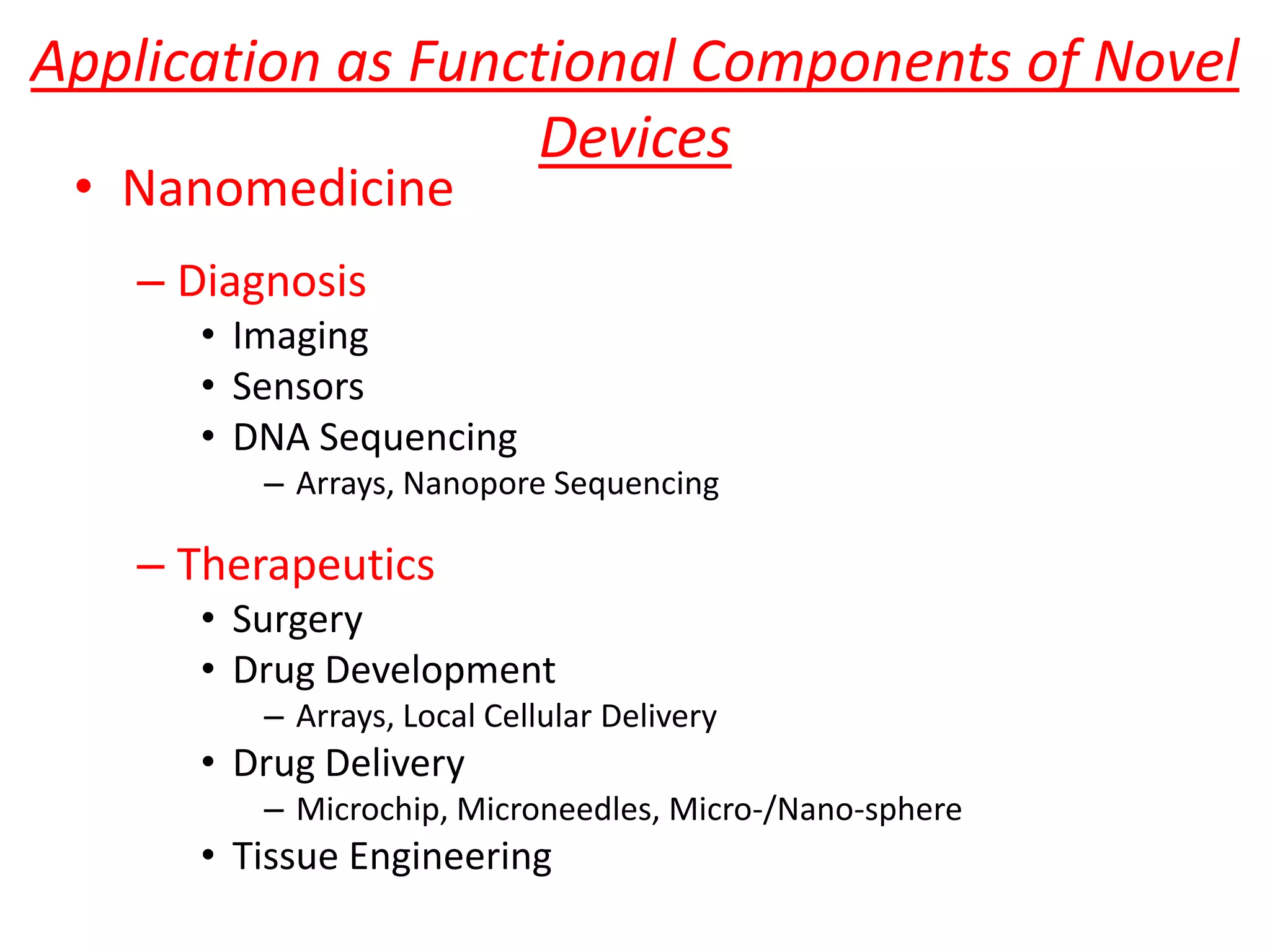 Application as Functional Components of Novel Devices

• Nanomedicine

– Diagnosis
• Imaging
• Sensors
• DNA Sequencing
– Arrays, Nanopore Sequencing

– Therapeutics
• Surgery
• Drug Development
– Arrays, Local Cellular Delivery
• Drug Delivery
– Microchip, Microneedles, Micro-/Nano-sphere
• Tissue Engineering